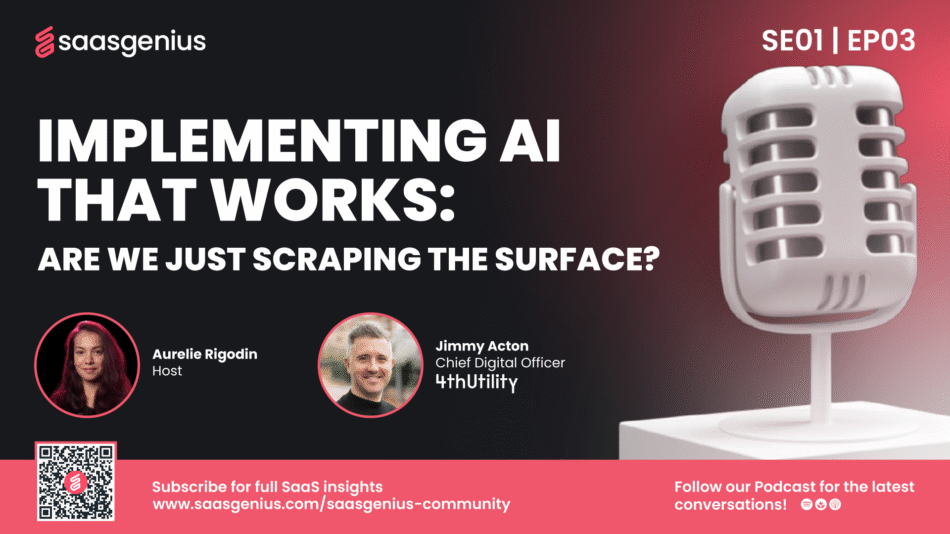 saasgenius

SE01 | EP03

IMPLEMENTING AI THAT WORKS:

ARE WE JUST SCRAPING THE SURFACE?

Aurelie Rigodin
Host

Jimmy Acton
Chief Digital Officer
4thUtility

Subscribe for full SaaS insights
www.saasgenius.com/saasgenius-community

Follow our Podcast for the latest conversations!